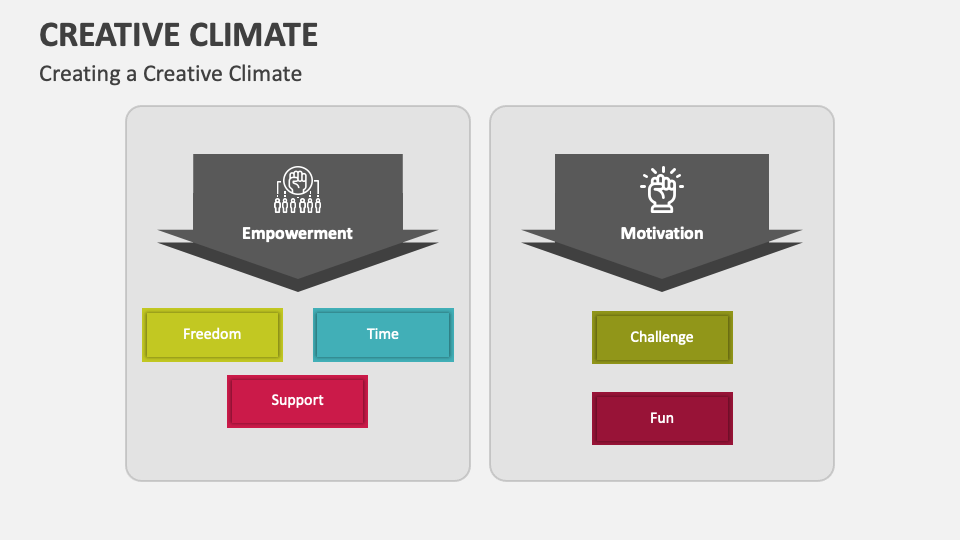 CREATIVE CLIMATE

Creating a Creative Climate

Empowerment

Freedom

Time

Support

Motivation

Challenge

Fun